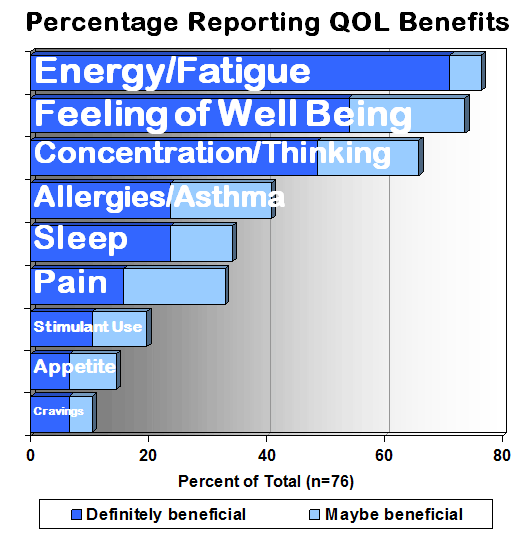 Percentage Reporting QOL Benefits

Energy/Fatigue
Feeling of Well Being
Concentration/Thinking
Allergies/Asthma
Sleep
Pain
Stimulant Use
Appetite
Cravings

0
20
40
60
80

Percent of Total (n=76)

Definitely beneficial
Maybe beneficial